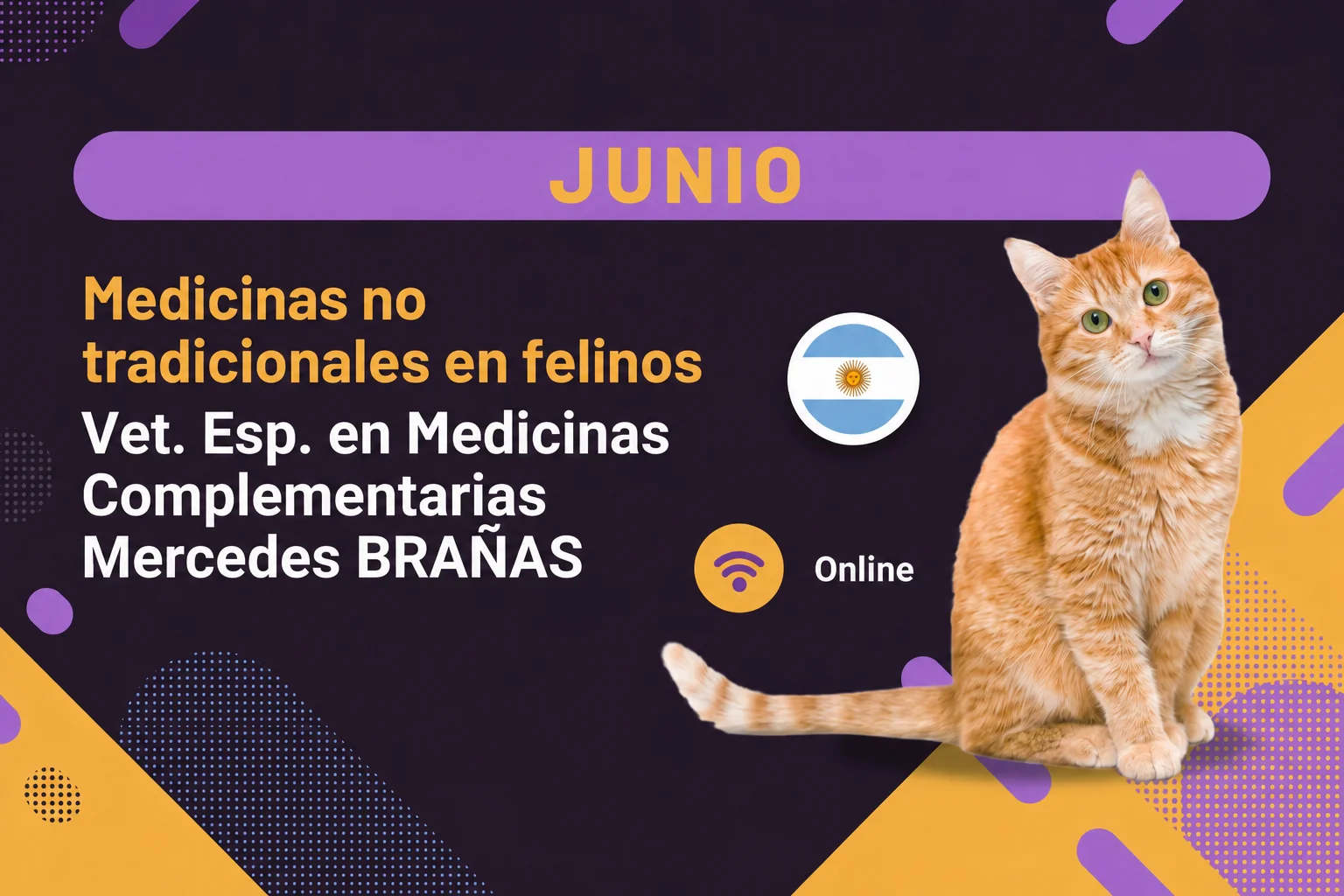 JUNIO

Medicinas no tradicionales en felinos

Vet. Esp. en Medicinas Complementarias Mercedes BRAÑAS

Online